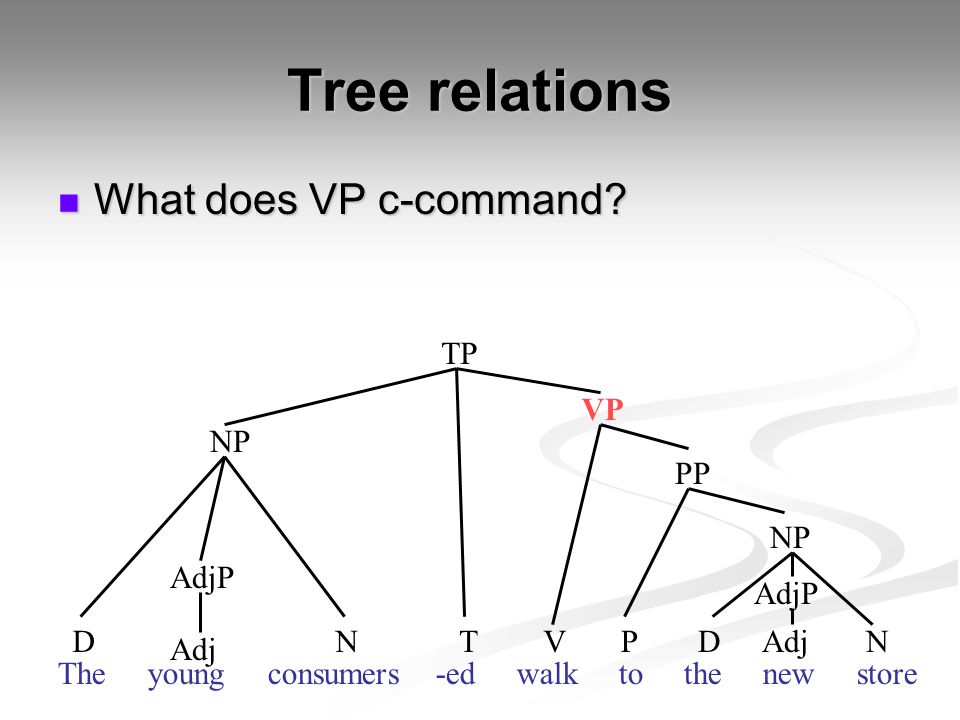 Tree relations

What does VP c-command?

TP
NP
VP
PP
NP
AdjP
AdjP
D Adj N T V P D Adj N
The young consumers -ed walk to the new store